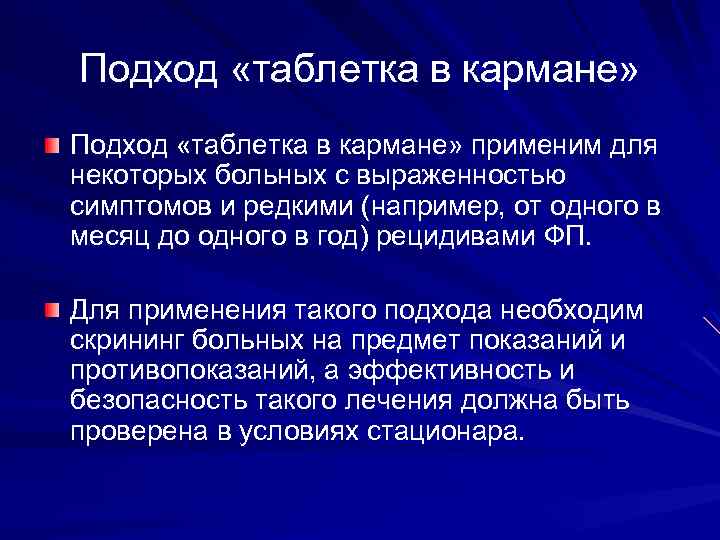 Подход «таблетка в кармане»

Подход «таблетка в кармане» применим для некоторых больных с выраженностью симптомов и редкими (например, от одного в месяц до одного в год) рецидивами ФП.

Для применения такого подхода необходим скрининг больных на предмет показаний и противопоказаний, а эффективность и безопасность такого лечения должна быть проверена в условиях стационара.